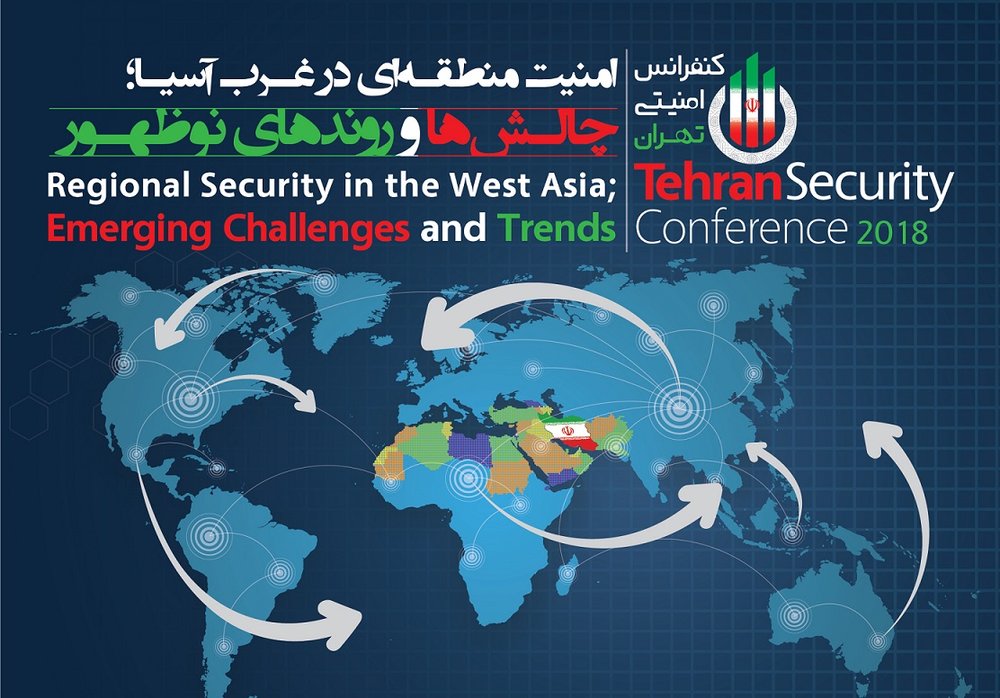 امنیت منطقه‌ای در غرب آسیا؛
چالش‌ها و روندهای نوظهور
Regional Security in the West Asia;
Emerging Challenges and Trends

کنفرانس
امنیتی
تهران
Tehran Security
Conference 2018